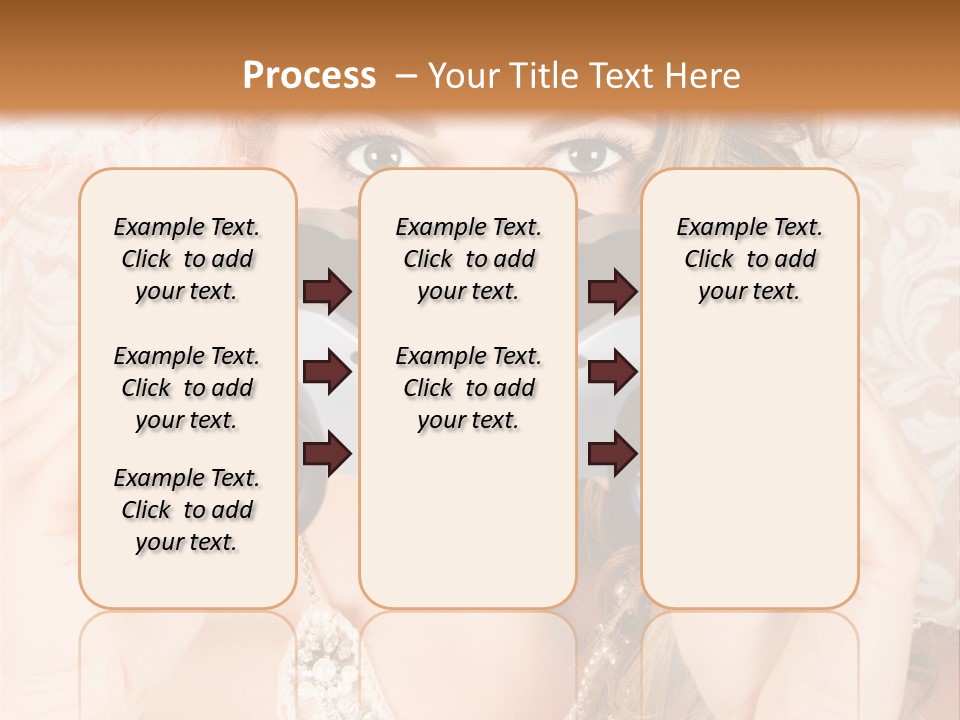 Process – Your Title Text Here

Example Text. Click to add your text.

Example Text. Click to add your text.

Example Text. Click to add your text.

Example Text. Click to add your text.

Example Text. Click to add your text.

Example Text. Click to add your text.